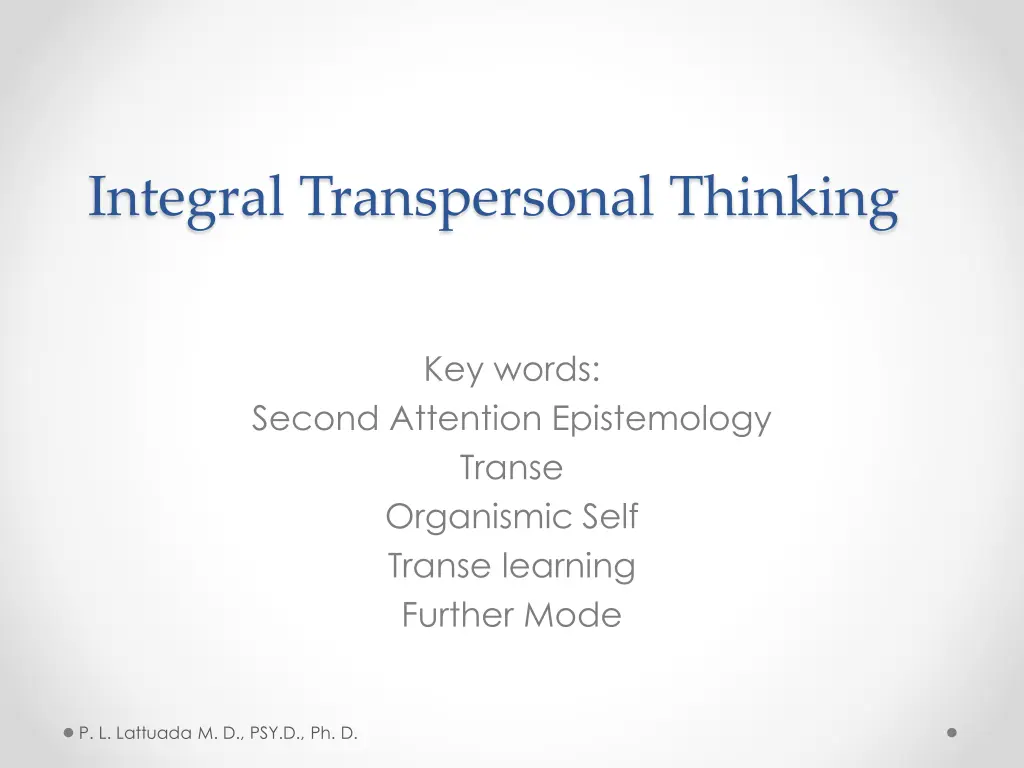 Integral Transpersonal Thinking

Key words:
Second Attention Epistemology
Transe
Organismic Self
Transe learning
Further Mode

P. L. Lattuada M. D., PSY.D., Ph. D.